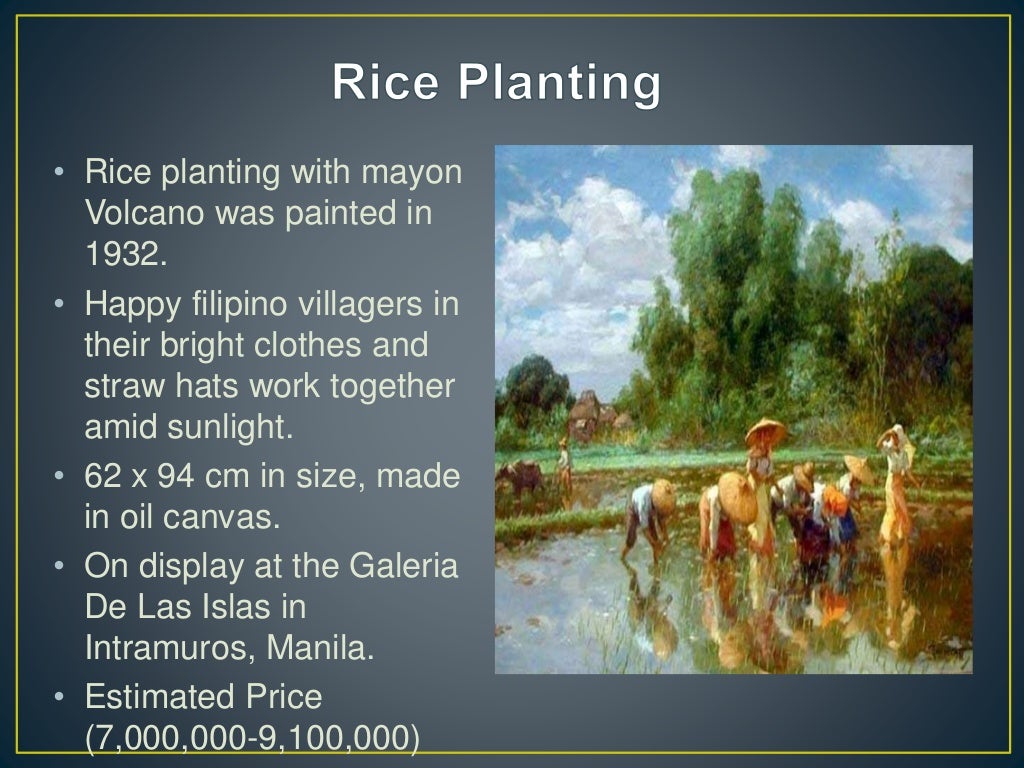 Rice Planting

• Rice planting with mayon Volcano was painted in 1932.
• Happy filipino villagers in their bright clothes and straw hats work together amid sunlight.
• 62 x 94 cm in size, made in oil canvas.
• On display at the Galeria De Las Islas in Intramuros, Manila.
• Estimated Price (7,000,000-9,100,000)